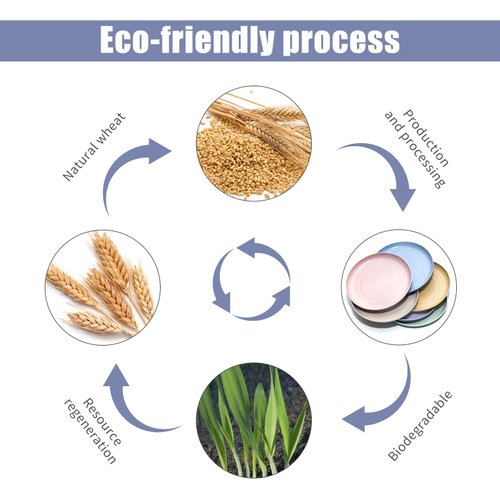 Eco-friendly process

Natural wheat

Production and processing

Biodegradable

Resource regeneration